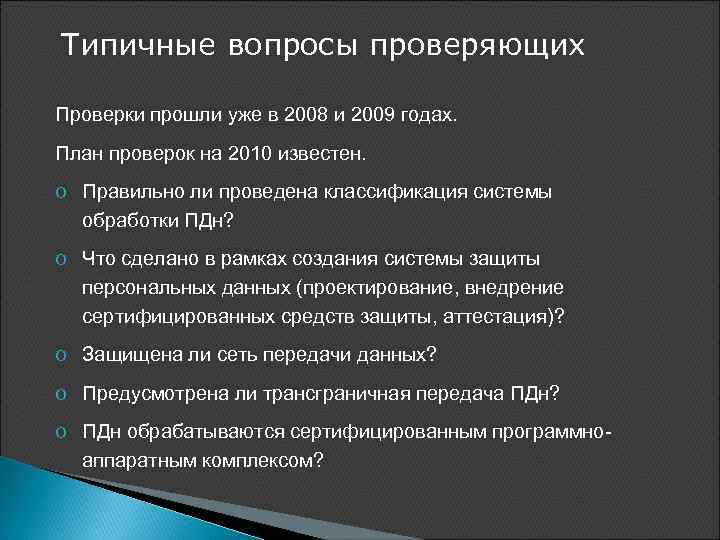 Типичные вопросы проверяющих

Проверки прошли уже в 2008 и 2009 годах.

План проверок на 2010 известен.

o Правильно ли проведена классификация системы обработки ПДн?

o Что сделано в рамках создания системы защиты персональных данных (проектирование, внедрение сертифицированных средств защиты, аттестация)?

o Защищена ли сеть передачи данных?

o Предусмотрена ли трансграничная передача ПДн?

o ПДн обрабатываются сертифицированным программно-аппаратным комплексом?